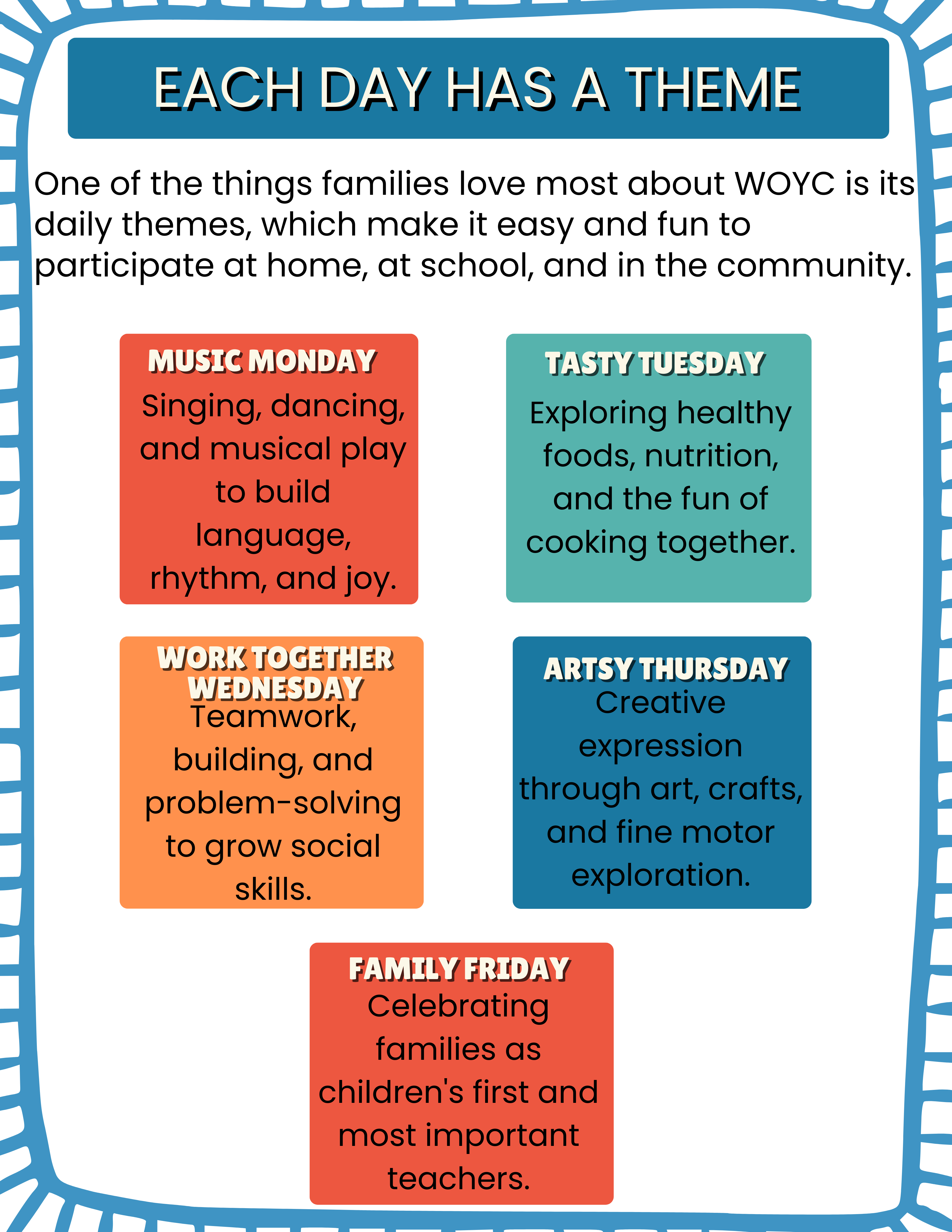 EACH DAY HAS A THEME

One of the things families love most about WOYC is its daily themes, which make it easy and fun to participate at home, at school, and in the community.

MUSIC MONDAY
Singing, dancing, and musical play to build language, rhythm, and joy.

TASTY TUESDAY
Exploring healthy foods, nutrition, and the fun of cooking together.

WORK TOGETHER WEDNESDAY
Teamwork, building, and problem-solving to grow social skills.

ARTSY THURSDAY
Creative expression through art, crafts, and fine motor exploration.

FAMILY FRIDAY
Celebrating families as children's first and most important teachers.